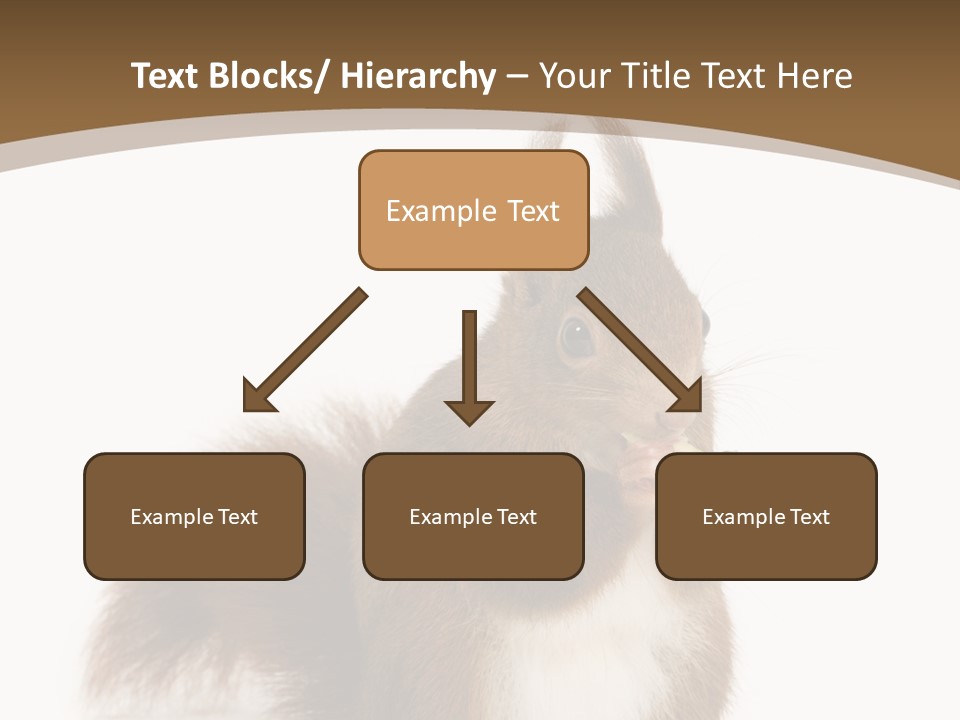 Text Blocks/ Hierarchy – Your Title Text Here

Example Text

Example Text

Example Text

Example Text